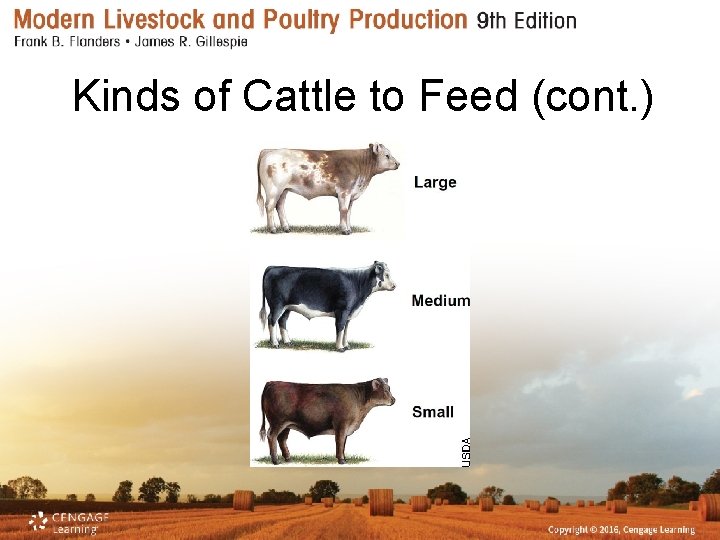 Modern Livestock and Poultry Production 9th Edition
Frank B. Flanders • James R. Gillespie

Kinds of Cattle to Feed (cont.)

Large

Medium

Small

USDA

CENGAGE Learning

Copyright © 2016, Cengage Learning